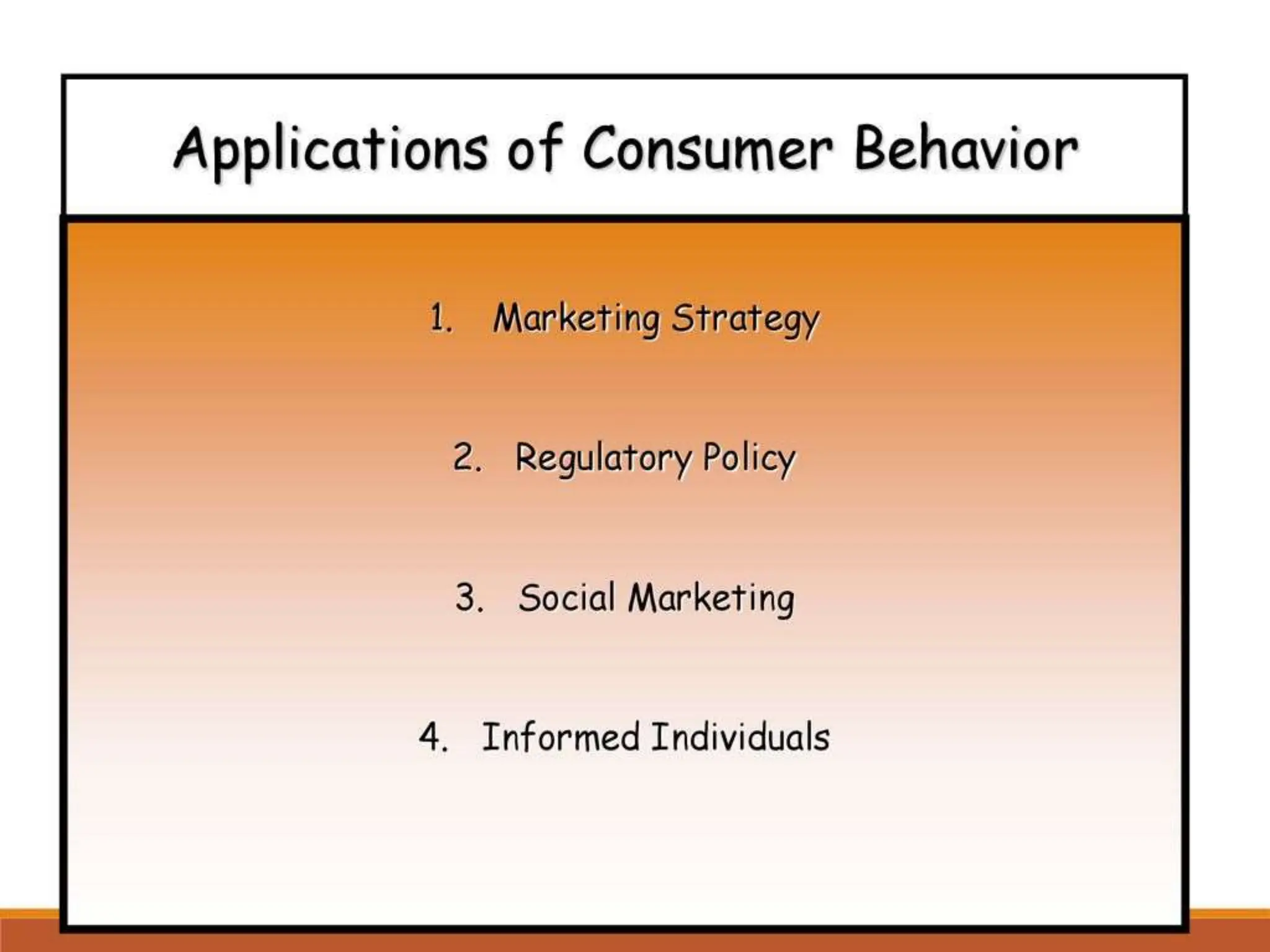 Applications of Consumer Behavior

1. Marketing Strategy

2. Regulatory Policy

3. Social Marketing

4. Informed Individuals